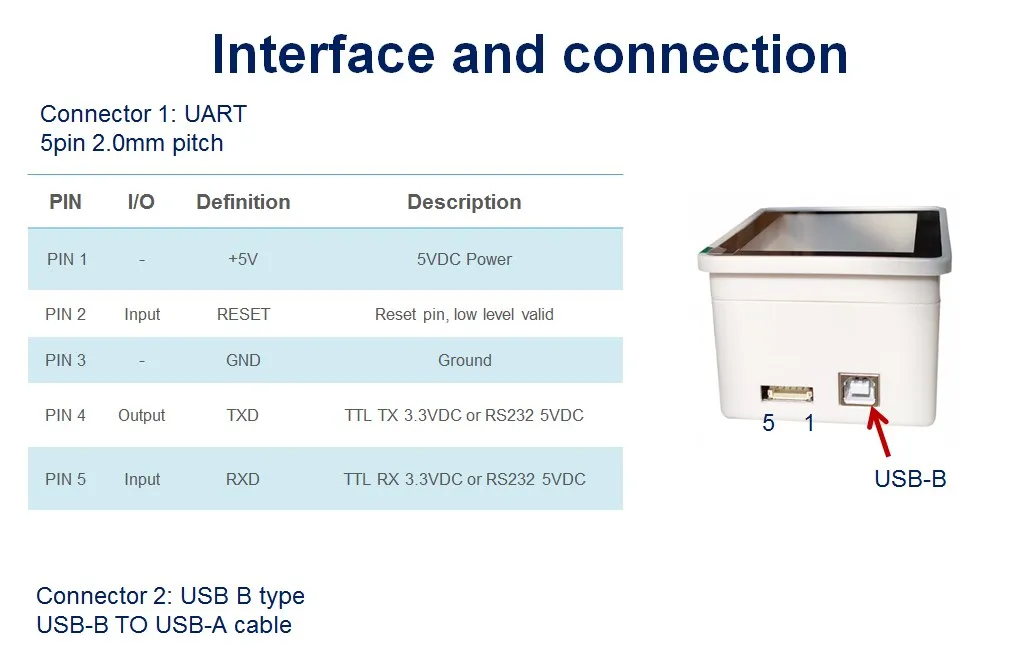 Interface and connection

Connector 1: UART
5pin 2.0mm pitch

| PIN | I/O | Definition | Description |
|---|---|---|---|
| PIN 1 | - | +5V | 5VDC Power |
| PIN 2 | Input | RESET | Reset pin, low level valid |
| PIN 3 | - | GND | Ground |
| PIN 4 | Output | TXD | TTL TX 3.3VDC or RS232 5VDC |
| PIN 5 | Input | RXD | TTL RX 3.3VDC or RS232 5VDC |

5 1

USB-B

Connector 2: USB B type
USB-B TO USB-A cable